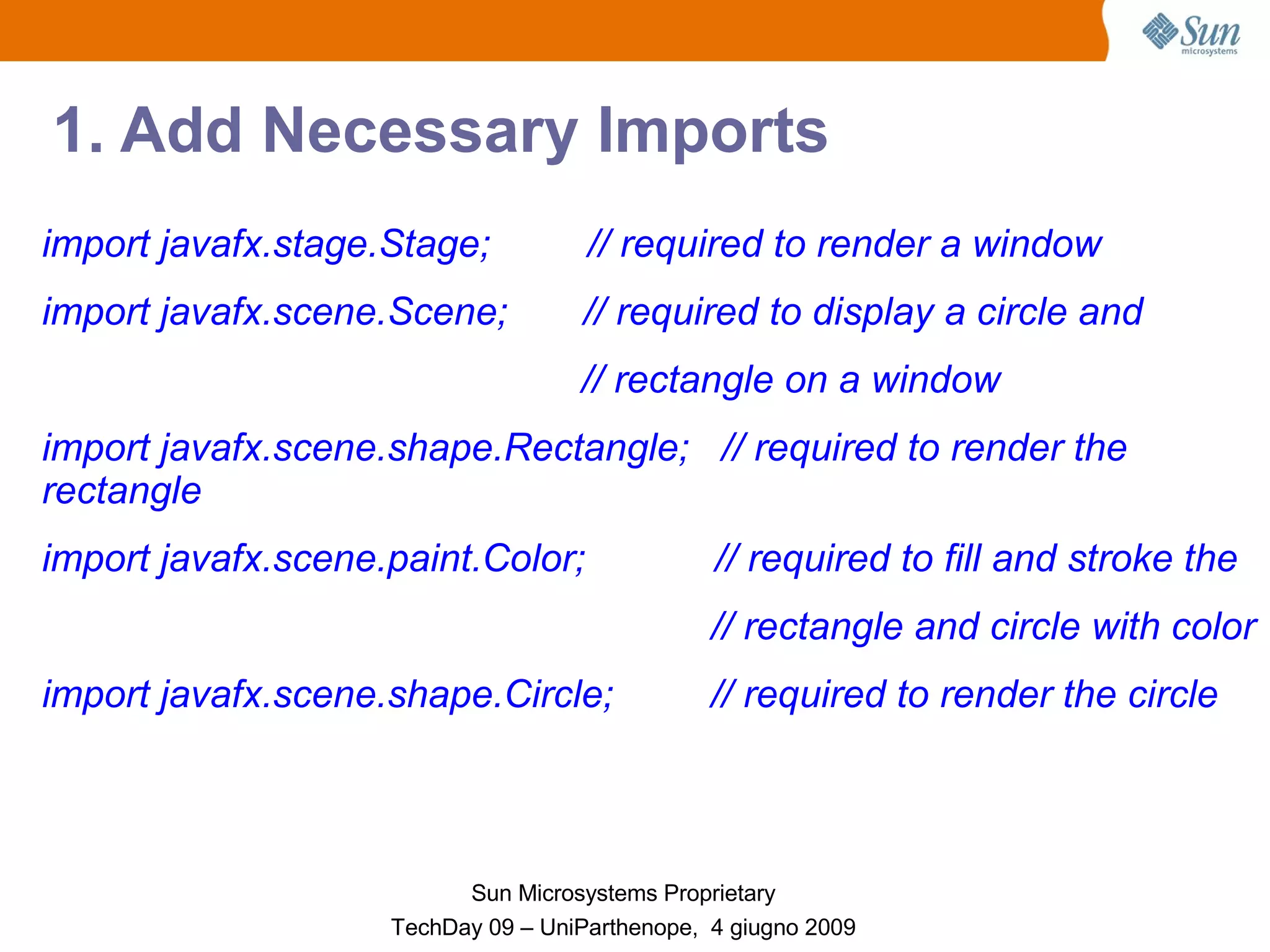 Sun microsystems

1. Add Necessary Imports

import javafx.stage.Stage; // required to render a window

import javafx.scene.Scene; // required to display a circle and

// rectangle on a window

import javafx.scene.shape.Rectangle; // required to render the rectangle

import javafx.scene.paint.Color; // required to fill and stroke the

// rectangle and circle with color

import javafx.scene.shape.Circle; // required to render the circle

Sun Microsystems Proprietary
TechDay 09 – UniParthenope, 4 giugno 2009